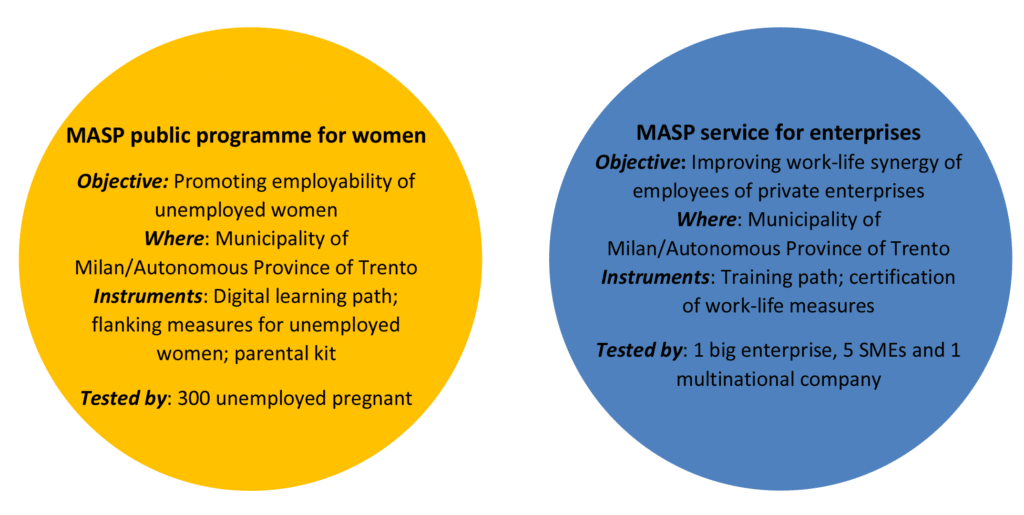 MASP public programme for women

Objective: Promoting employability of unemployed women
Where: Municipality of Milan/Autonomous Province of Trento
Instruments: Digital learning path; flanking measures for unemployed women; parental kit

Tested by: 300 unemployed pregnant

MASP service for enterprises
Objective: Improving work-life synergy of employees of private enterprises
Where: Municipality of Milan/Autonomous Province of Trento
Instruments: Training path; certification of work-life measures

Tested by: 1 big enterprise, 5 SMEs and 1 multinational company